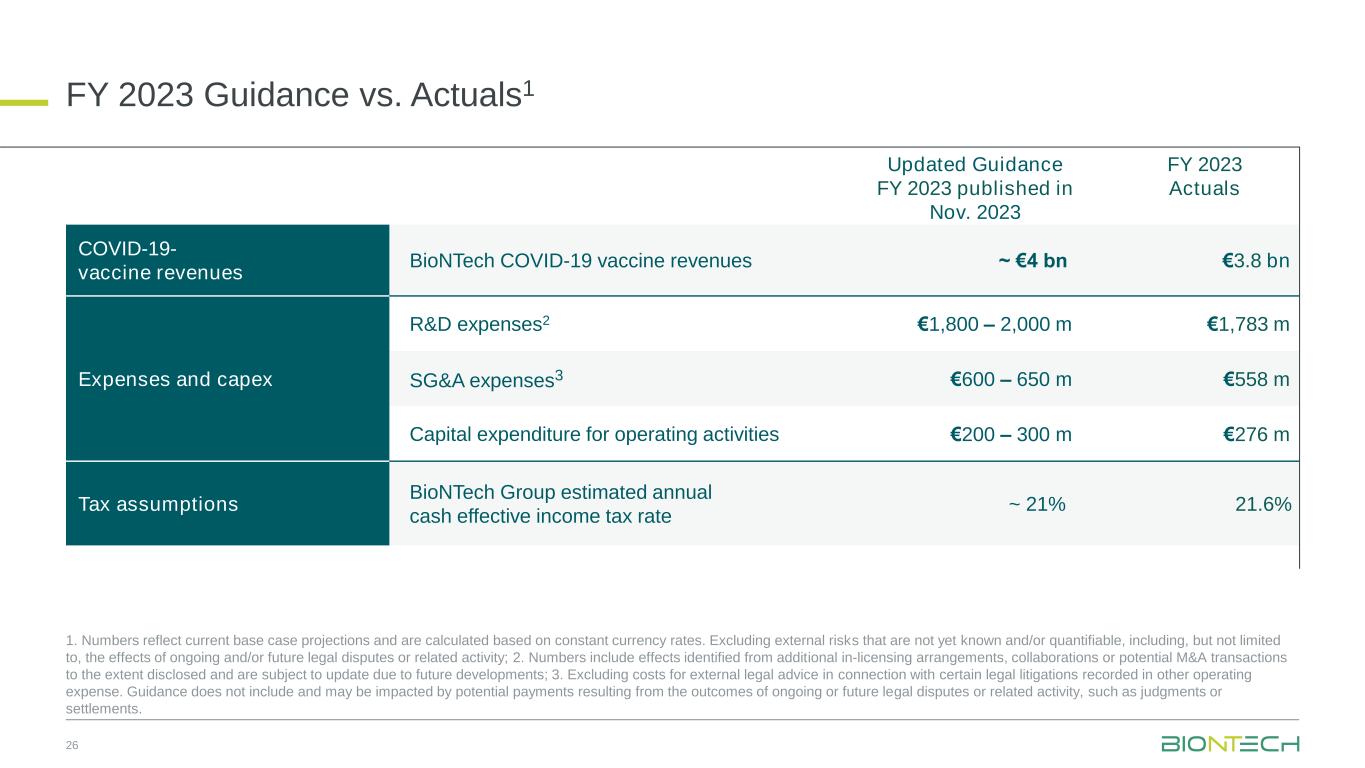 FY 2023 Guidance vs. Actuals$^1$

| | | Updated Guidance FY 2023 published in Nov. 2023 | FY 2023 Actuals |
|---|---|---|---|
| COVID-19-vaccine revenues | BioNTech COVID-19 vaccine revenues | ~ €4 bn | €3.8 bn |
| Expenses and capex | R&D expenses$^2$ | €1,800 – 2,000 m | €1,783 m |
| | SG&A expenses$^3$ | €600 – 650 m | €558 m |
| | Capital expenditure for operating activities | €200 – 300 m | €276 m |
| Tax assumptions | BioNTech Group estimated annual cash effective income tax rate | ~ 21% | 21.6% |

1. Numbers reflect current base case projections and are calculated based on constant currency rates. Excluding external risks that are not yet known and/or quantifiable, including, but not limited to, the effects of ongoing and/or future legal disputes or related activity; 2. Numbers include effects identified from additional in-licensing arrangements, collaborations or potential M&A transactions to the extent disclosed and are subject to update due to future developments; 3. Excluding costs for external legal advice in connection with certain legal litigations recorded in other operating expense. Guidance does not include and may be impacted by potential payments resulting from the outcomes of ongoing or future legal disputes or related activity, such as judgments or settlements.

26

BIONTECH